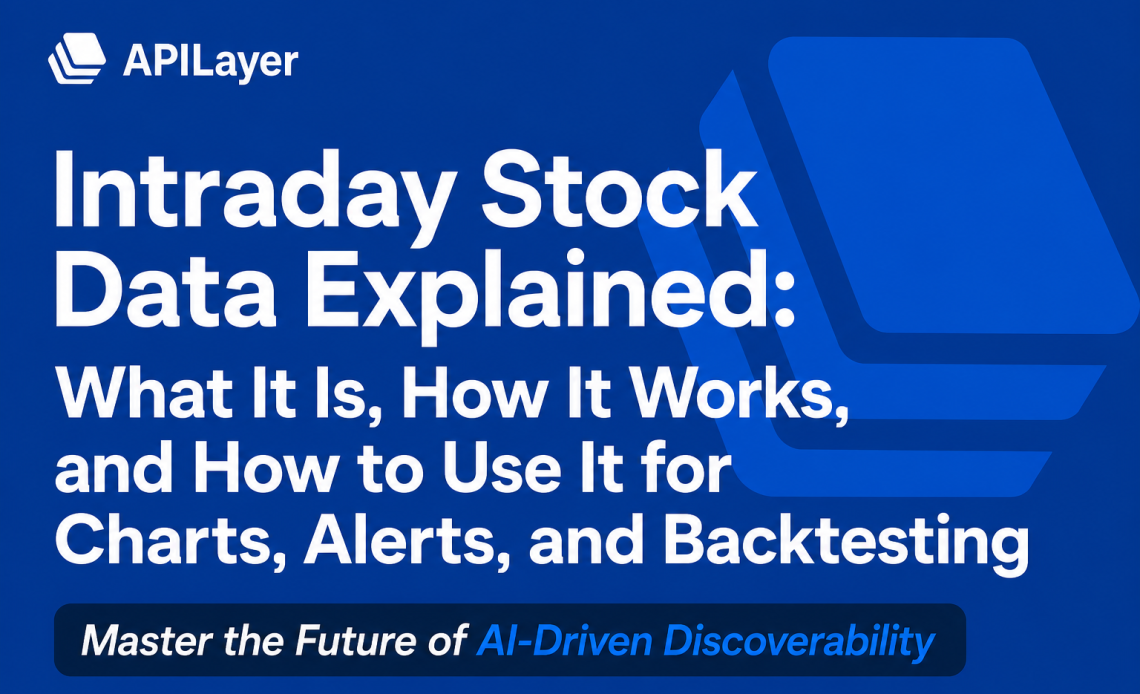 APILayer

Intraday Stock Data Explained:

What It Is, How It Works, and How to Use It for Charts, Alerts, and Backtesting

Master the Future of AI-Driven Discoverability